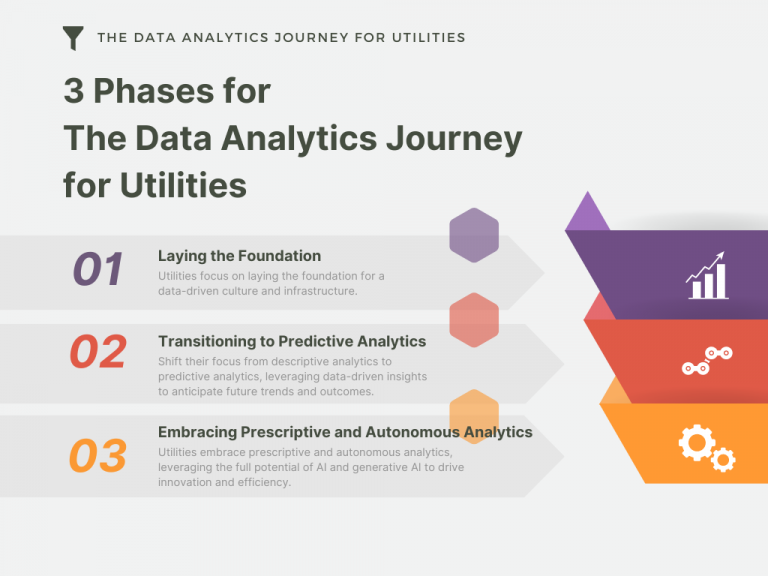 THE DATA ANALYTICS JOURNEY FOR UTILITIES

3 Phases for The Data Analytics Journey for Utilities

01

Laying the Foundation

Utilities focus on laying the foundation for a data-driven culture and infrastructure.

02

Transitioning to Predictive Analytics

Shift their focus from descriptive analytics to predictive analytics, leveraging data-driven insights to anticipate future trends and outcomes.

03

Embracing Prescriptive and Autonomous Analytics

Utilities embrace prescriptive and autonomous analytics, leveraging the full potential of AI and generative AI to drive innovation and efficiency.